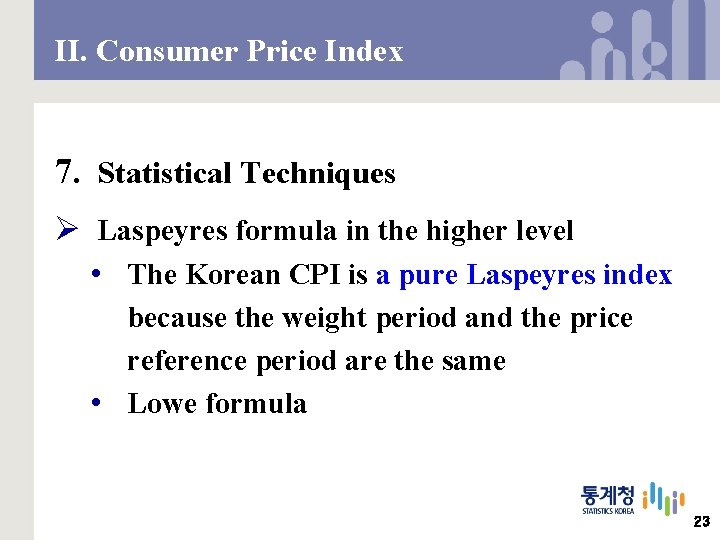 II. Consumer Price Index

7. Statistical Techniques

➢ Laspeyres formula in the higher level

• The Korean CPI is a pure Laspeyres index because the weight period and the price reference period are the same

• Lowe formula

통계청 STATISTICS KOREA

23